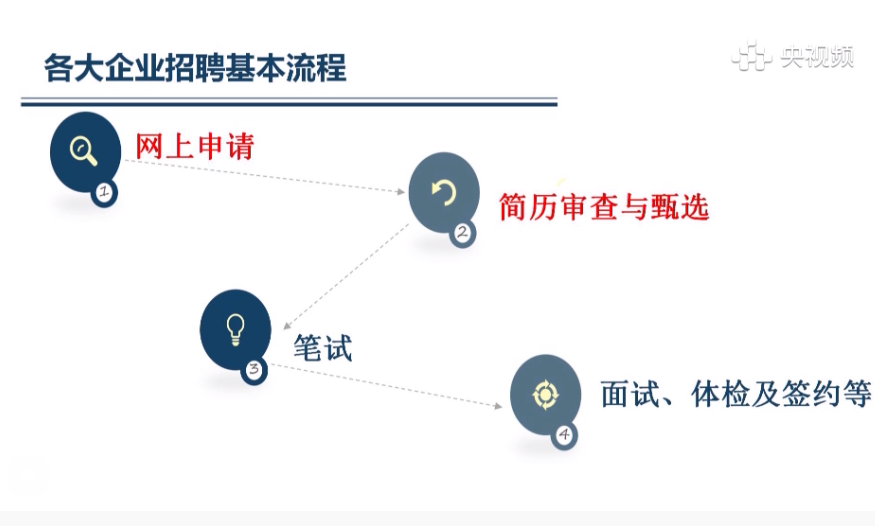 各大企业招聘基本流程

央视频

1
网上申请

2
简历审查与甄选

3
笔试

4
面试、体检及签约等